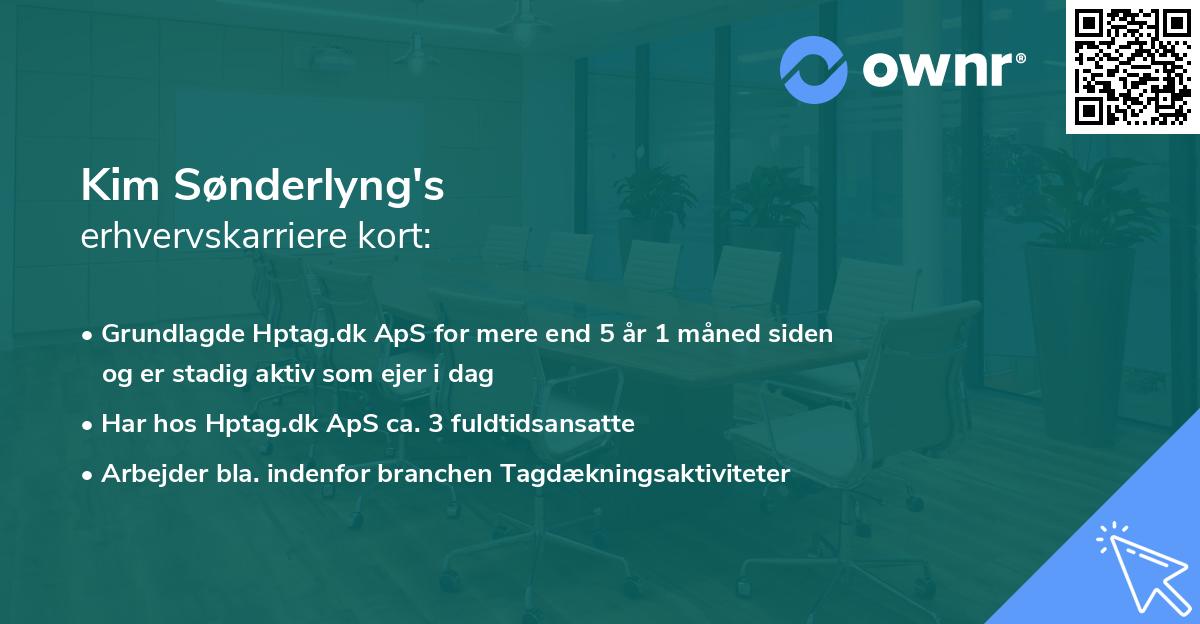 ownr®

Kim Sønderlyng's
erhvervskarriere kort:

• Grundlagde Hptag.dk ApS for mere end 5 år 1 måned siden og er stadig aktiv som ejer i dag

• Har hos Hptag.dk ApS ca. 3 fuldtidsansatte

• Arbejder bla. indenfor branchen Tagdækningsaktiviteter